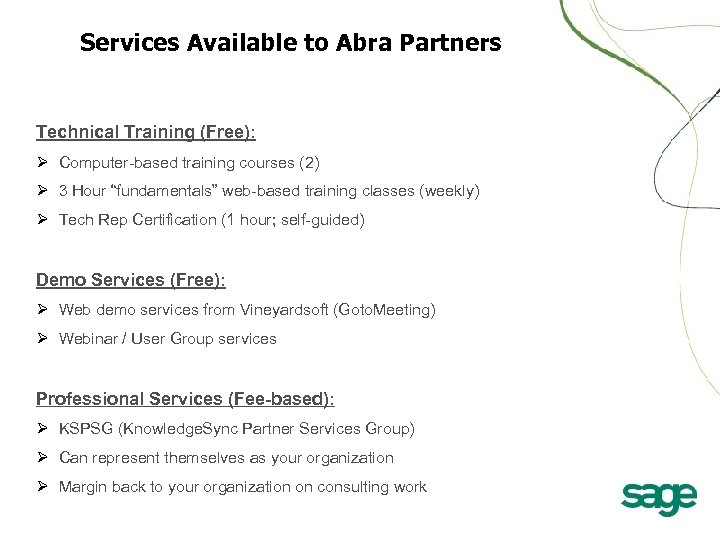 Services Available to Abra Partners

Technical Training (Free):

➢ Computer-based training courses (2)

➢ 3 Hour "fundamentals" web-based training classes (weekly)

➢ Tech Rep Certification (1 hour; self-guided)

Demo Services (Free):

➢ Web demo services from Vineyardsoft (GotoMeeting)

➢ Webinar / User Group services

Professional Services (Fee-based):

➢ KSPSG (KnowledgeSync Partner Services Group)

➢ Can represent themselves as your organization

➢ Margin back to your organization on consulting work

sage